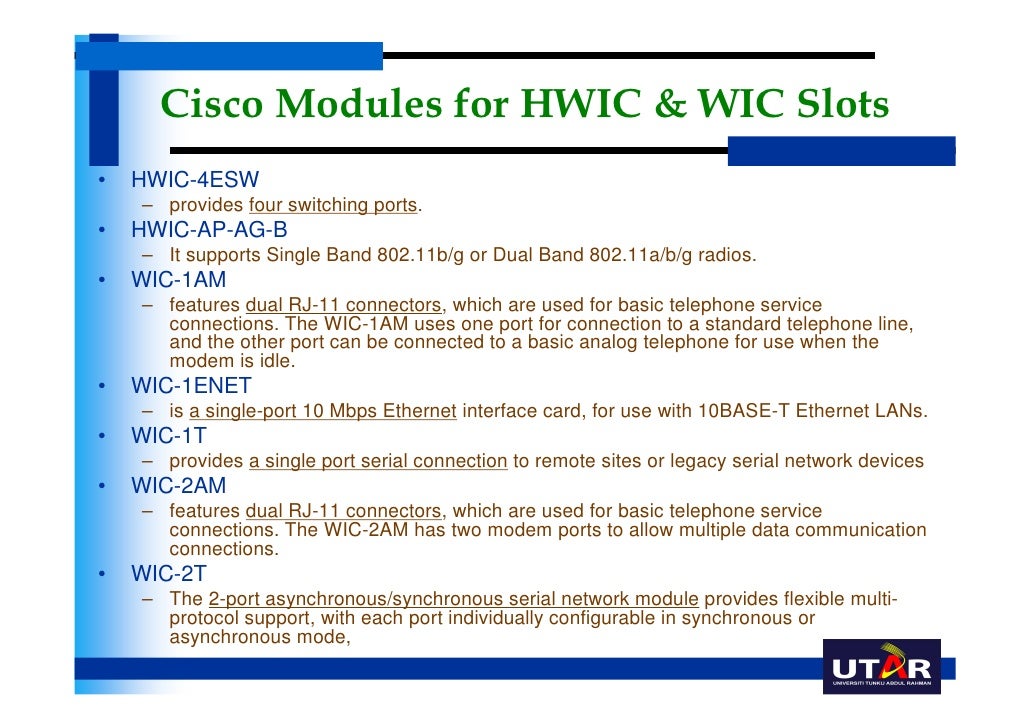 Cisco Modules for HWIC & WIC Slots

• HWIC-4ESW
– provides four switching ports.
• HWIC-AP-AG-B
– It supports Single Band 802.11b/g or Dual Band 802.11a/b/g radios.
• WIC-1AM
– features dual RJ-11 connectors, which are used for basic telephone service connections. The WIC-1AM uses one port for connection to a standard telephone line, and the other port can be connected to a basic analog telephone for use when the modem is idle.
• WIC-1ENET
– is a single-port 10 Mbps Ethernet interface card, for use with 10BASE-T Ethernet LANs.
• WIC-1T
– provides a single port serial connection to remote sites or legacy serial network devices
• WIC-2AM
– features dual RJ-11 connectors, which are used for basic telephone service connections. The WIC-2AM has two modem ports to allow multiple data communication connections.
• WIC-2T
– The 2-port asynchronous/synchronous serial network module provides flexible multi-protocol support, with each port individually configurable in synchronous or asynchronous mode,

UTAR
UNIVERSITI TUNKU ABDUL RAHMAN